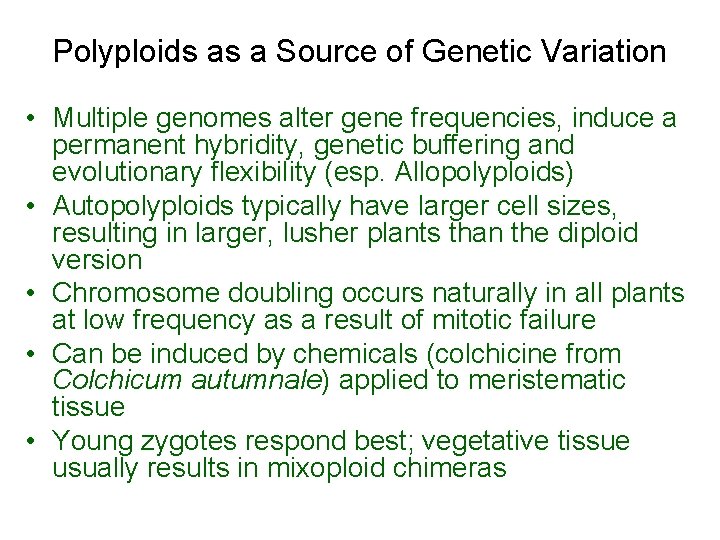 Polyploids as a Source of Genetic Variation

• Multiple genomes alter gene frequencies, induce a permanent hybridity, genetic buffering and evolutionary flexibility (esp. Allopolyploids)
• Autopolyploids typically have larger cell sizes, resulting in larger, lusher plants than the diploid version
• Chromosome doubling occurs naturally in all plants at low frequency as a result of mitotic failure
• Can be induced by chemicals (colchicine from Colchicum autumnale) applied to meristematic tissue
• Young zygotes respond best; vegetative tissue usually results in mixoploid chimeras